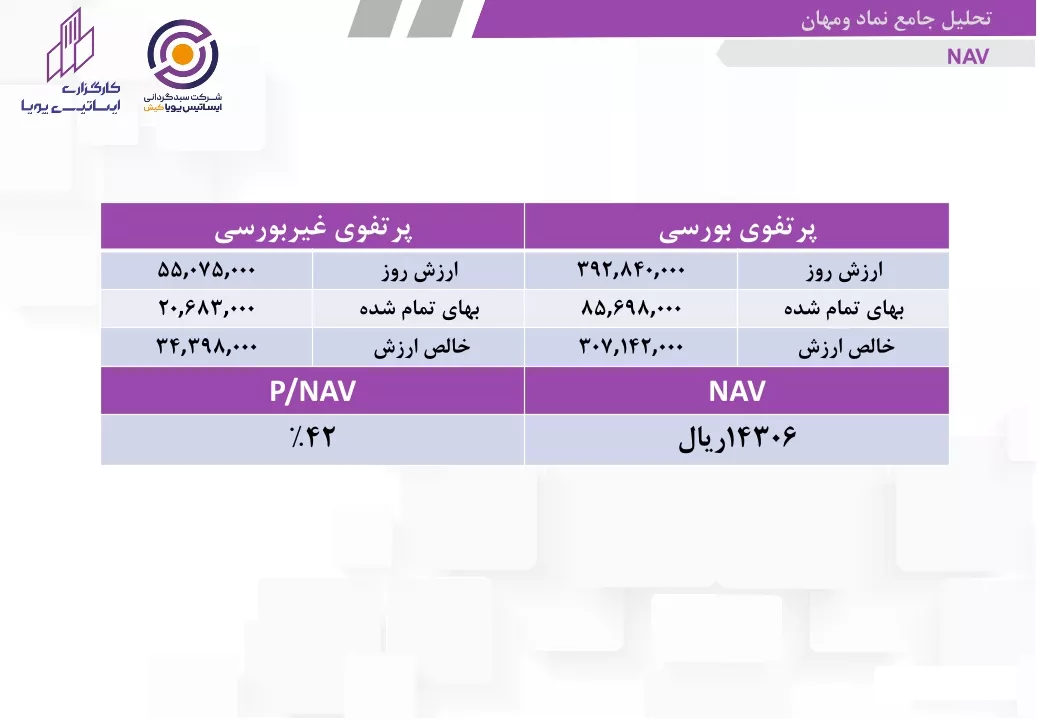 تحلیل جامع نماد ومهان

NAV

کارگزاری ایساتیس پویا

شرکت سبدگردانی ایساتیس پویا کیش

| پرتفوی بورسی | | پرتفوی غیربورسی | |
|---|---|---|---|
| ارزش روز | ۳۹۲,۸۴۰,۰۰۰ | ارزش روز | ۵۵,۰۷۵,۰۰۰ |
| بهای تمام شده | ۸۵,۶۹۸,۰۰۰ | بهای تمام شده | ۲۰,۶۸۳,۰۰۰ |
| خالص ارزش | ۳۰۷,۱۴۲,۰۰۰ | خالص ارزش | ۳۴,۳۹۸,۰۰۰ |
| NAV | | P/NAV | |
| ۱۴۳۰۶ریال | | ٪۴۲ | |